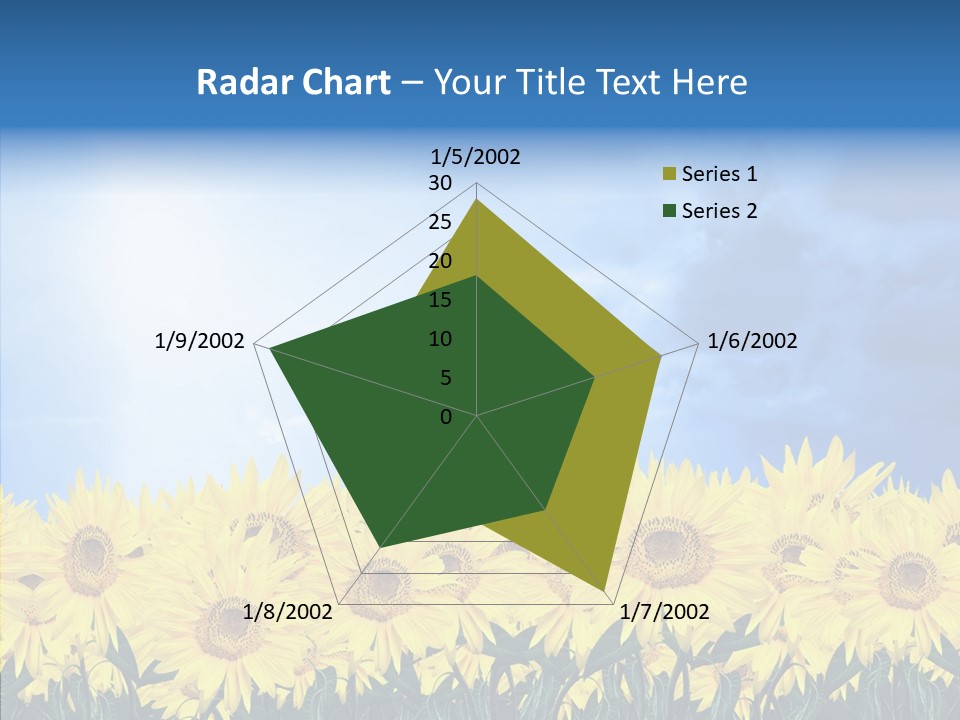 Radar Chart – Your Title Text Here

1/5/2002
30
25
20
15
10
5
0
1/6/2002
1/7/2002
1/8/2002
1/9/2002

Series 1
Series 2